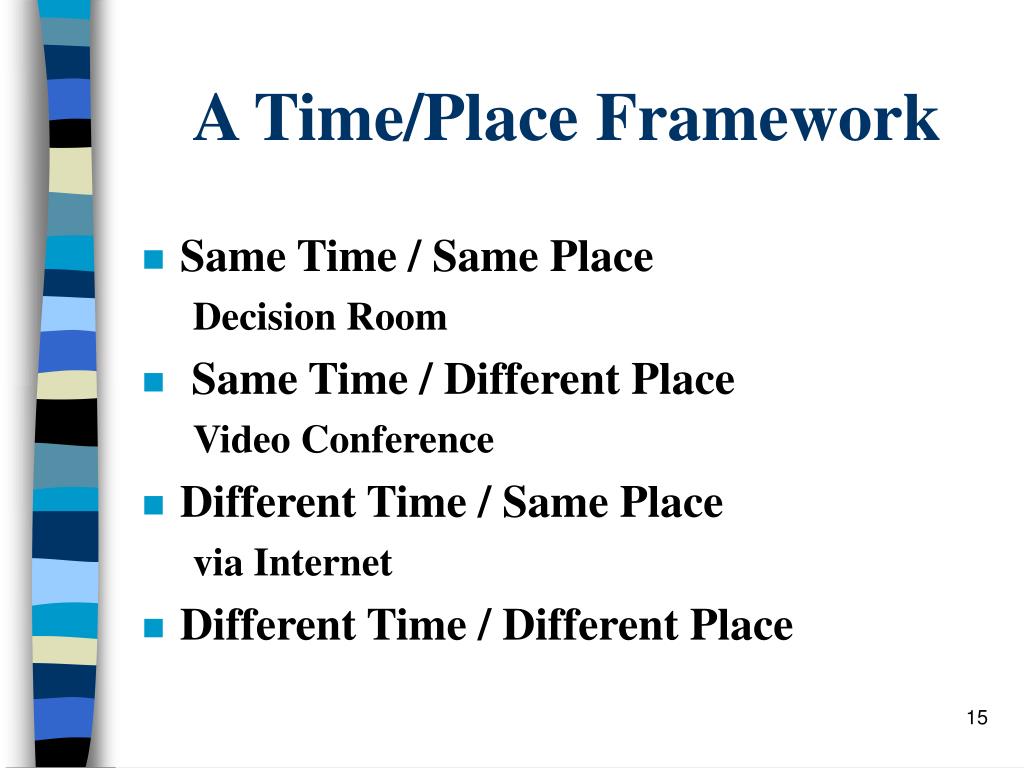 A Time/Place Framework

Same Time / Same Place

Decision Room

Same Time / Different Place

Video Conference

Different Time / Same Place

via Internet

Different Time / Different Place

15